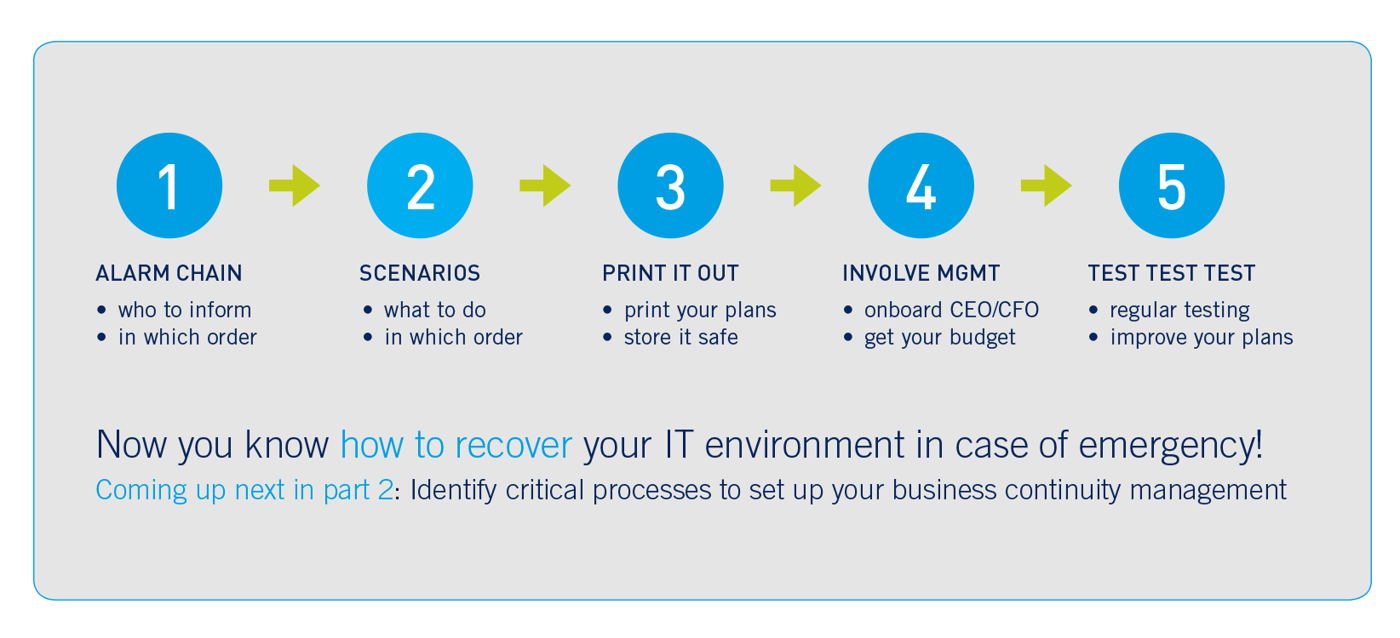 1

ALARM CHAIN
• who to inform
• in which order

2

SCENARIOS
• what to do
• in which order

3

PRINT IT OUT
• print your plans
• store it safe

4

INVOLVE MGMT
• onboard CEO/CFO
• get your budget

5

TEST TEST TEST
• regular testing
• improve your plans

Now you know how to recover your IT environment in case of emergency!
Coming up next in part 2: Identify critical processes to set up your business continuity management